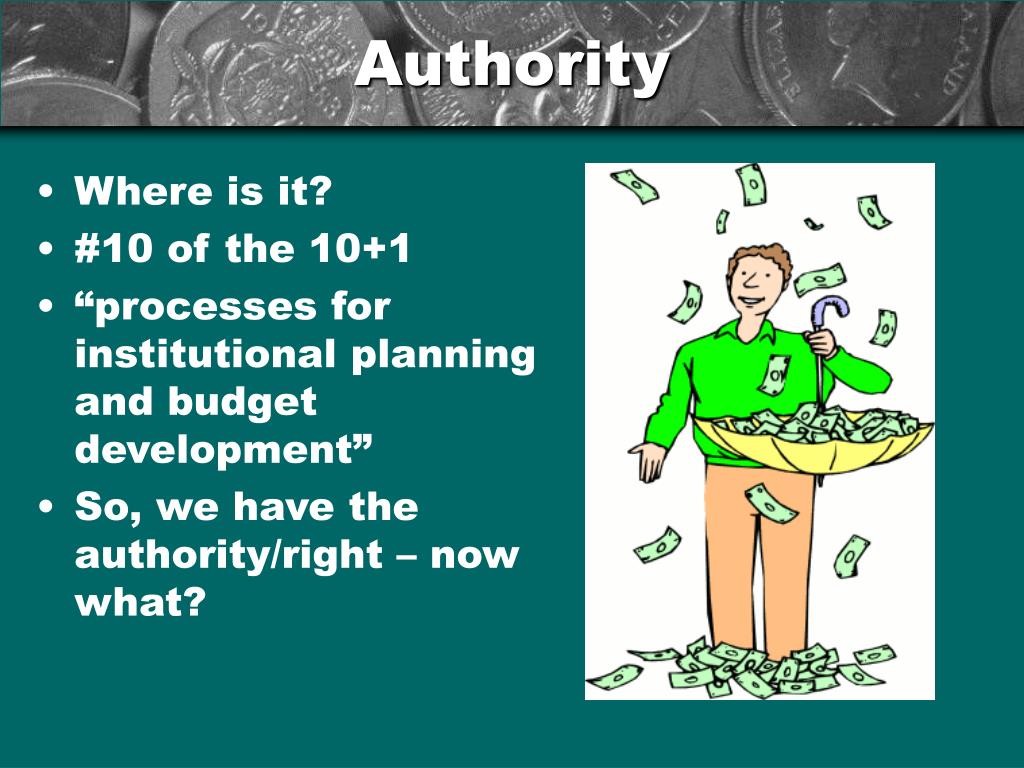 Authority

• Where is it?
• #10 of the 10+1
• “processes for institutional planning and budget development”
• So, we have the authority/right – now what?